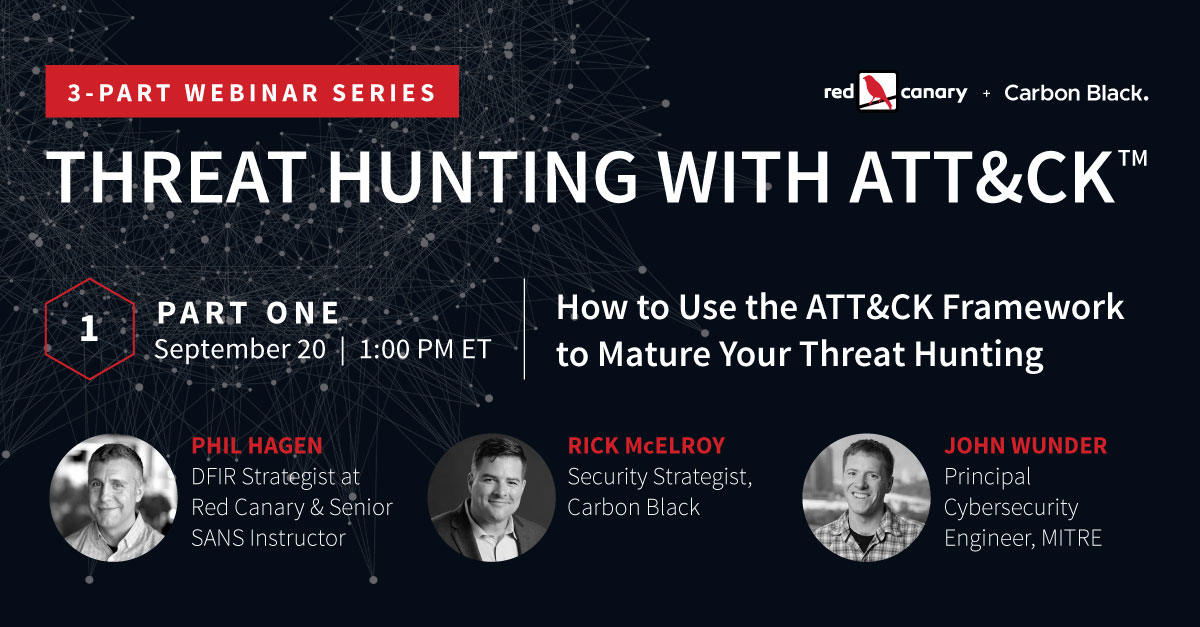 3-PART WEBINAR SERIES

red canary + Carbon Black.

THREAT HUNTING WITH ATT&CK™

1 PART ONE
September 20 | 1:00 PM ET

How to Use the ATT&CK Framework to Mature Your Threat Hunting

PHIL HAGEN
DFIR Strategist at Red Canary & Senior SANS Instructor

RICK McELROY
Security Strategist, Carbon Black

JOHN WUNDER
Principal Cybersecurity Engineer, MITRE